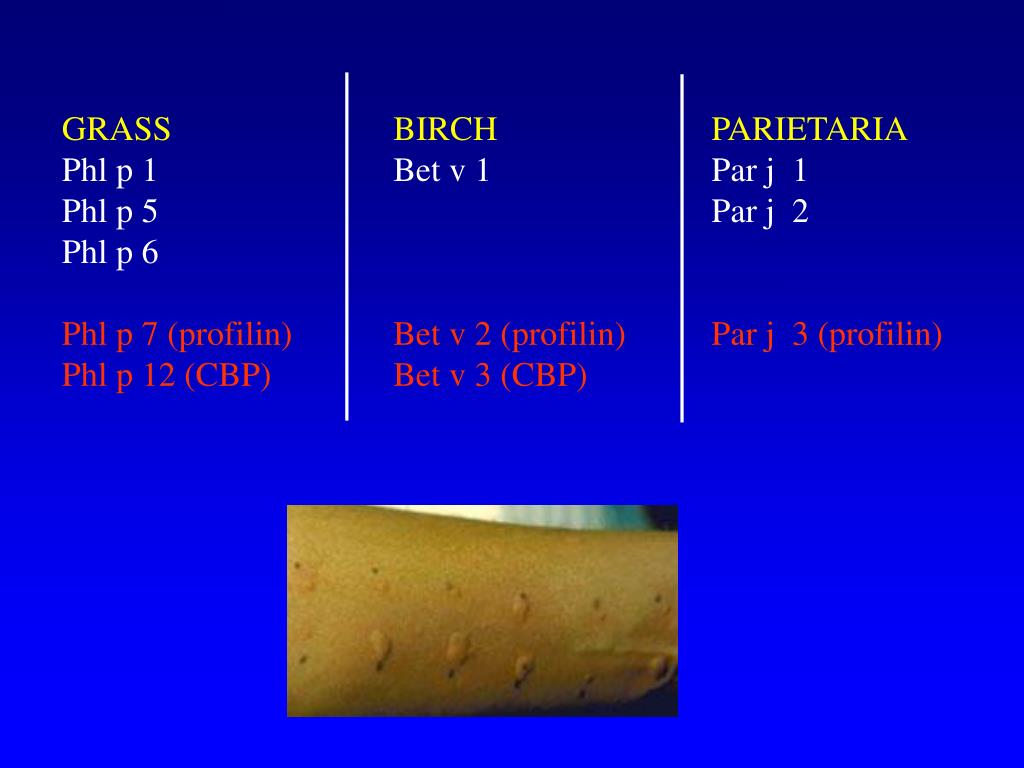 GRASS
Phl p 1
Phl p 5
Phl p 6

Phl p 7 (profilin)
Phl p 12 (CBP)

BIRCH
Bet v 1

Bet v 2 (profilin)
Bet v 3 (CBP)

PARIETARIA
Par j 1
Par j 2

Par j 3 (profilin)